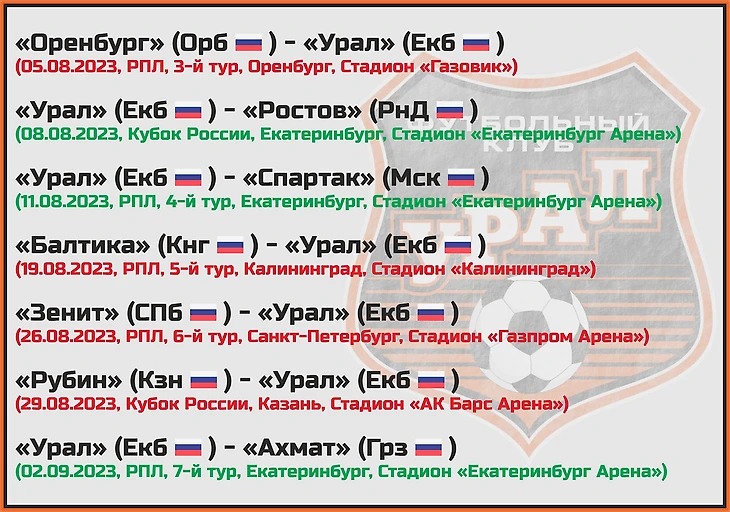 «Оренбург» (Орб ) - «Урал» (Екб )
(05.08.2023, РПЛ, 3-й тур, Оренбург, Стадион «Газовик»)

«Урал» (Екб ) - «Ростов» (РнД )
(08.08.2023, Кубок России, Екатеринбург, Стадион «Екатеринбург Арена»)

«Урал» (Екб ) - «Спартак» (Мск )
(11.08.2023, РПЛ, 4-й тур, Екатеринбург, Стадион «Екатеринбург Арена»)

«Балтика» (Кнг ) - «Урал» (Екб )
(19.08.2023, РПЛ, 5-й тур, Калининград, Стадион «Калининград»)

«Зенит» (СПб ) - «Урал» (Екб )
(26.08.2023, РПЛ, 6-й тур, Санкт-Петербург, Стадион «Газпром Арена»)

«Рубин» (Кзн ) - «Урал» (Екб )
(29.08.2023, Кубок России, Казань, Стадион «АК Барс Арена»)

«Урал» (Екб ) - «Ахмат» (Грз )
(02.09.2023, РПЛ, 7-й тур, Екатеринбург, Стадион «Екатеринбург Арена»)

ФУТБОЛЬНЫЙ КЛУБ
УРАЛ